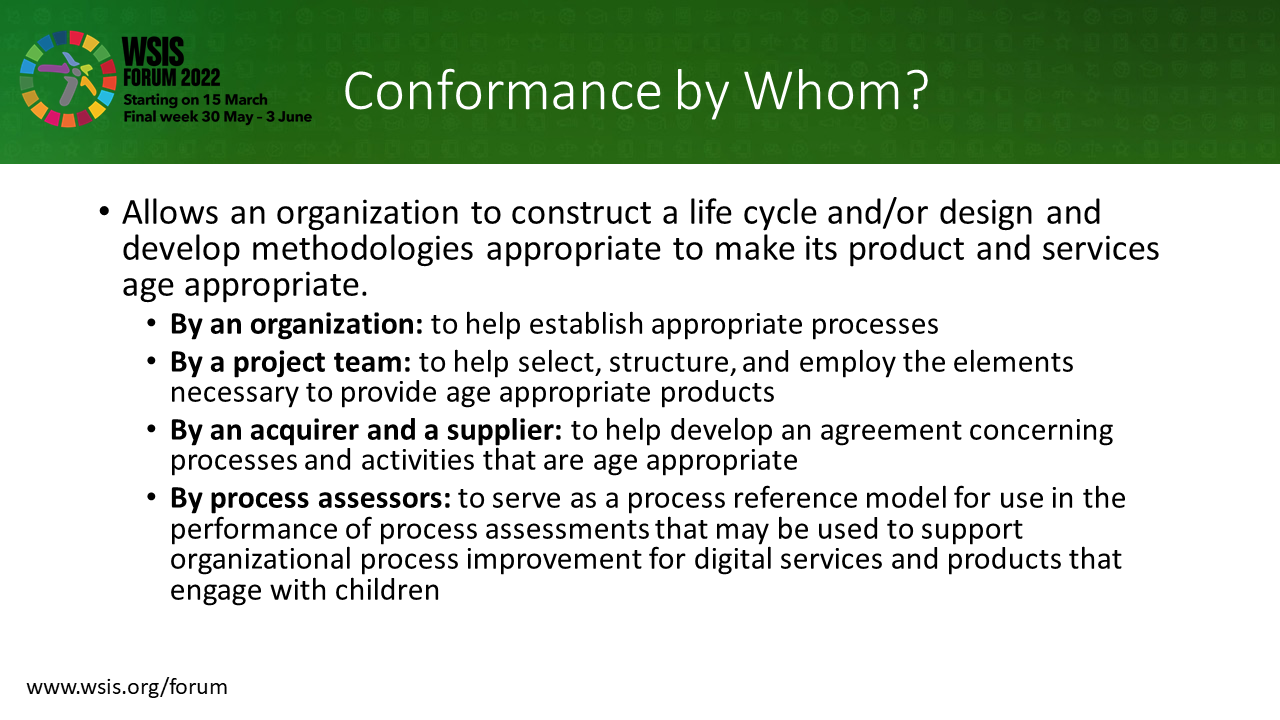 WSIS FORUM 2022
Starting on 15 March
Final week 30 May - 3 June

Conformance by Whom?

• Allows an organization to construct a life cycle and/or design and develop methodologies appropriate to make its product and services age appropriate.
• **By an organization:** to help establish appropriate processes
• **By a project team:** to help select, structure, and employ the elements necessary to provide age appropriate products
• **By an acquirer and a supplier:** to help develop an agreement concerning processes and activities that are age appropriate
• **By process assessors:** to serve as a process reference model for use in the performance of process assessments that may be used to support organizational process improvement for digital services and products that engage with children

www.wsis.org/forum